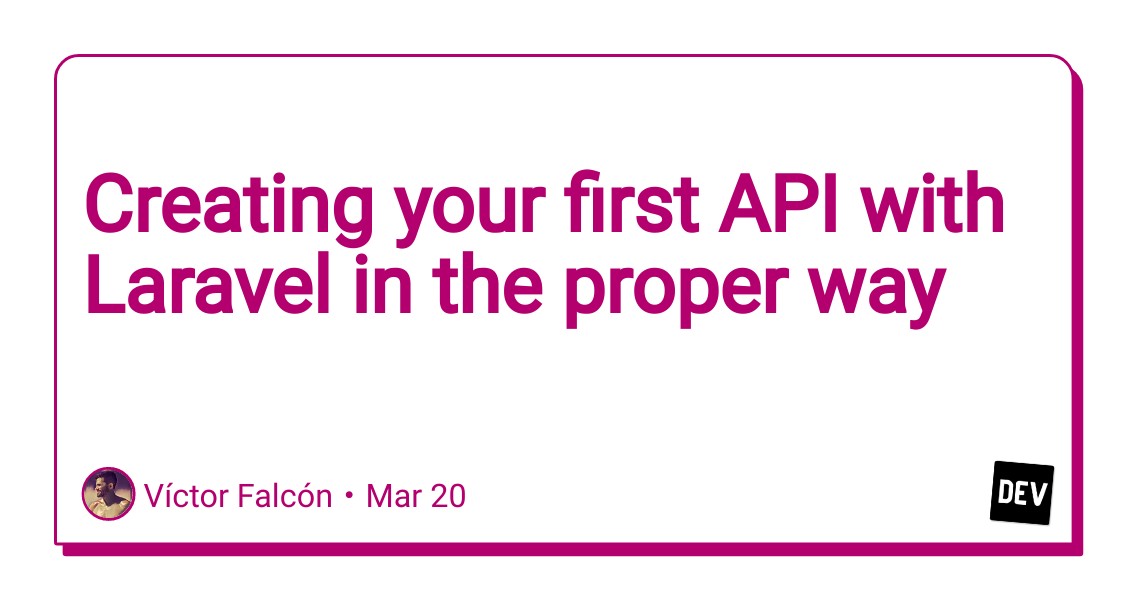 Creating your first API with Laravel in the proper way

Víctor Falcón • Mar 20

DEV